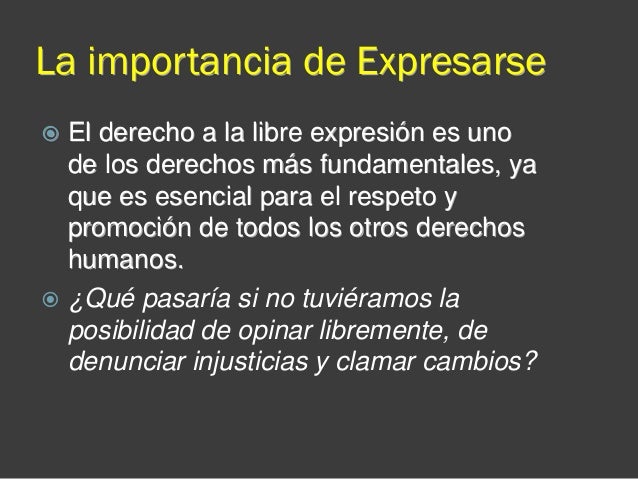 La importancia de Expresarse

El derecho a la libre expresión es uno de los derechos más fundamentales, ya que es esencial para el respeto y promoción de todos los otros derechos humanos.

¿Qué pasaría si no tuviéramos la posibilidad de opinar libremente, de denunciar injusticias y clamar cambios?